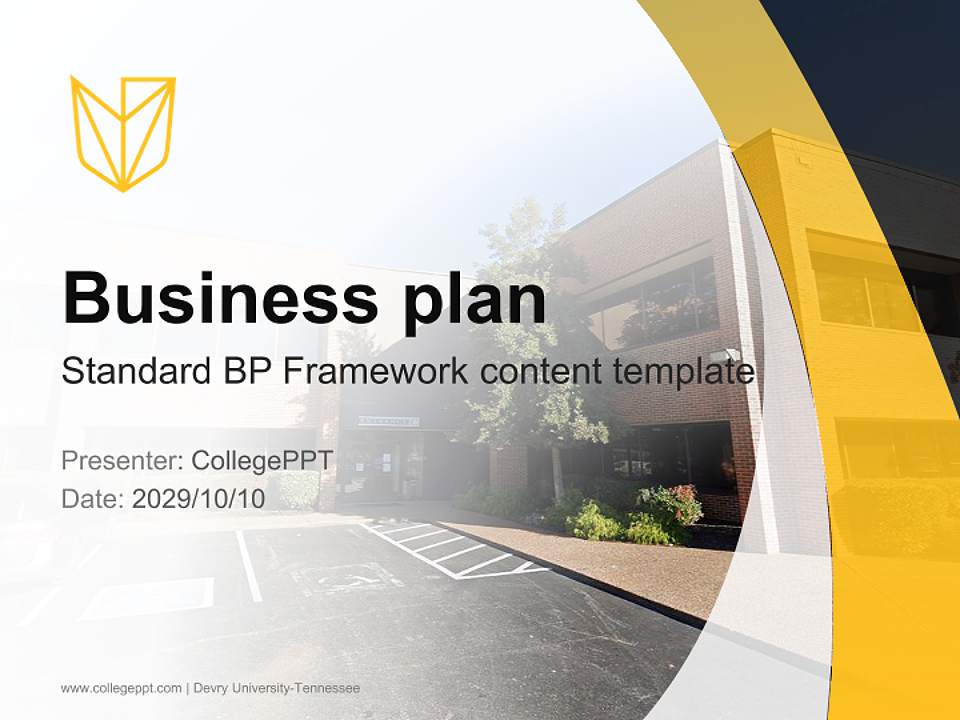 Business plan

Standard BP Framework content template

Presenter: CollegePPT
Date: 2029/10/10

www.collegeppt.com | Devry University-Tennessee